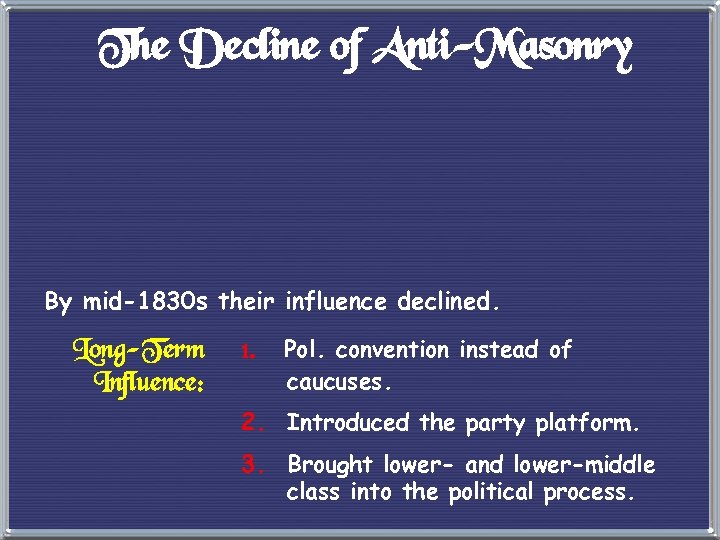 The Decline of Anti-Masonry

By mid-1830s their influence declined.

Long-Term Influence:

1. Pol. convention instead of caucuses.

2. Introduced the party platform.

3. Brought lower- and lower-middle class into the political process.